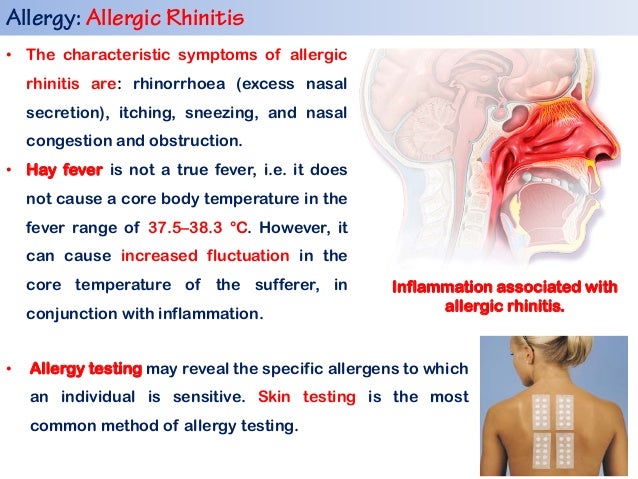 Allergy: Allergic Rhinitis

• The characteristic symptoms of allergic rhinitis are: rhinorrhoea (excess nasal secretion), itching, sneezing, and nasal congestion and obstruction.

• Hay fever is not a true fever, i.e. it does not cause a core body temperature in the fever range of 37.5–38.3 °C. However, it can cause increased fluctuation in the core temperature of the sufferer, in conjunction with inflammation.

Inflammation associated with allergic rhinitis.

• Allergy testing may reveal the specific allergens to which an individual is sensitive. Skin testing is the most common method of allergy testing.